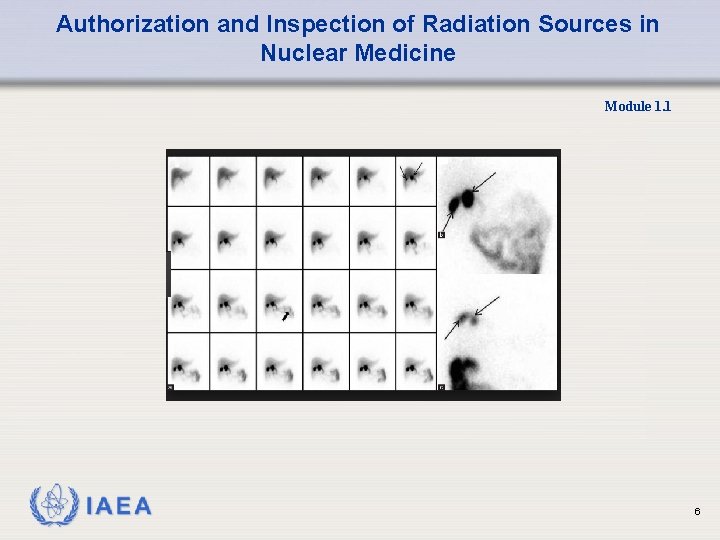 Authorization and Inspection of Radiation Sources in Nuclear Medicine

Module 1.1

a

b

c

IAEA

6